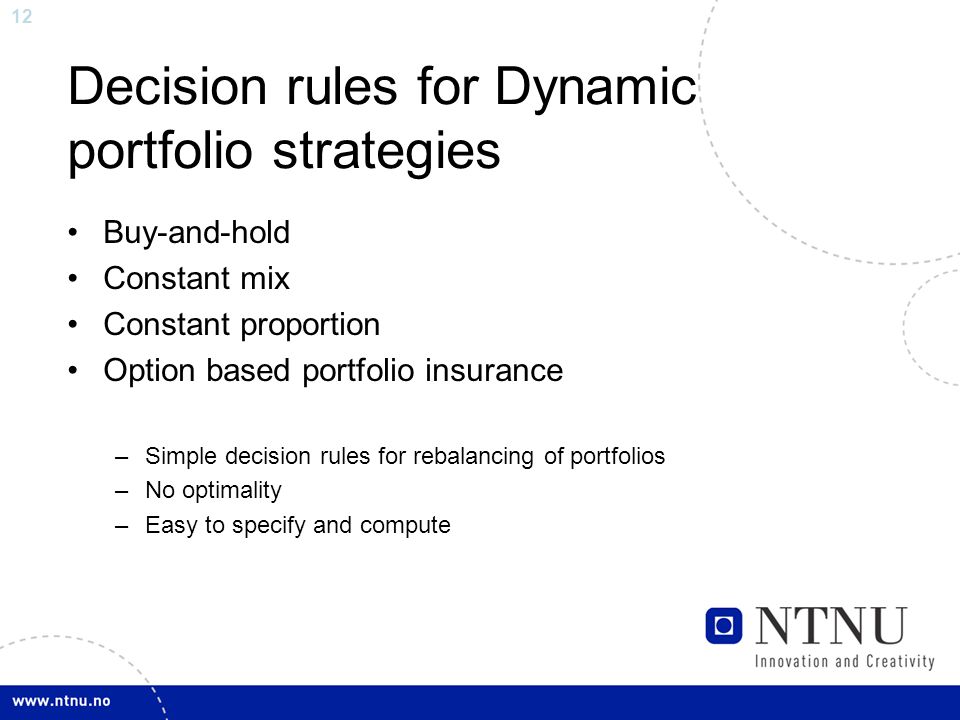 12

Decision rules for Dynamic portfolio strategies

• Buy-and-hold
• Constant mix
• Constant proportion
• Option based portfolio insurance

– Simple decision rules for rebalancing of portfolios
– No optimality
– Easy to specify and compute

NTNU
Innovation and Creativity

www.ntnu.no